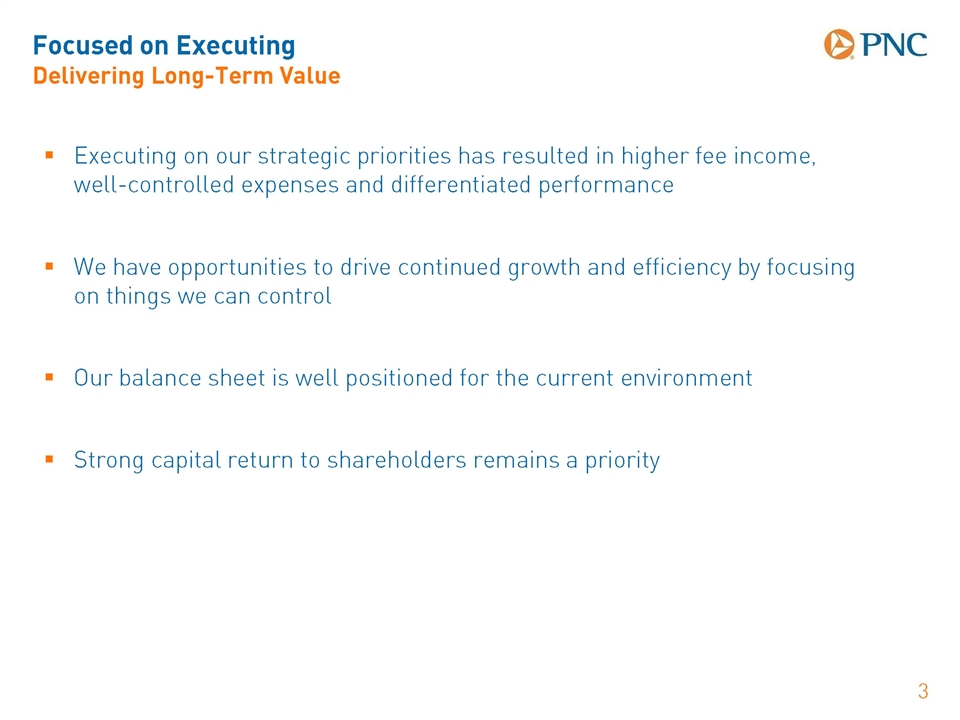 Focused on Executing
Delivering Long-Term Value

PNC

▪ Executing on our strategic priorities has resulted in higher fee income, well-controlled expenses and differentiated performance

▪ We have opportunities to drive continued growth and efficiency by focusing on things we can control

▪ Our balance sheet is well positioned for the current environment

▪ Strong capital return to shareholders remains a priority

3